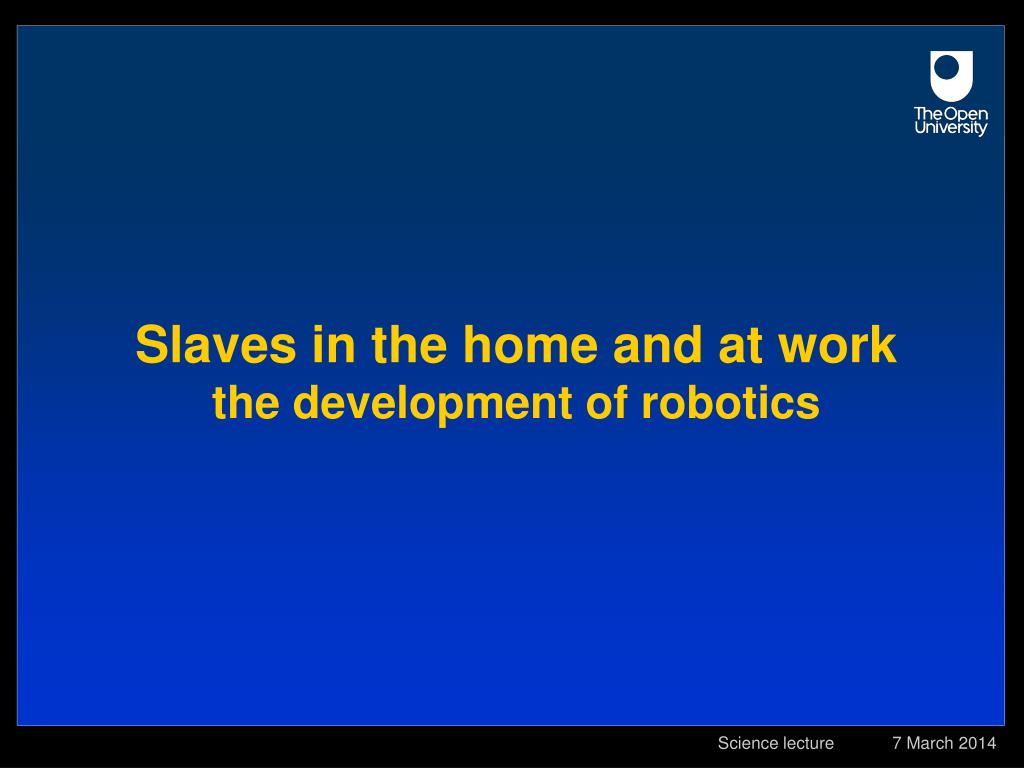 The Open University

Slaves in the home and at work
the development of robotics

Science lecture 7 March 2014